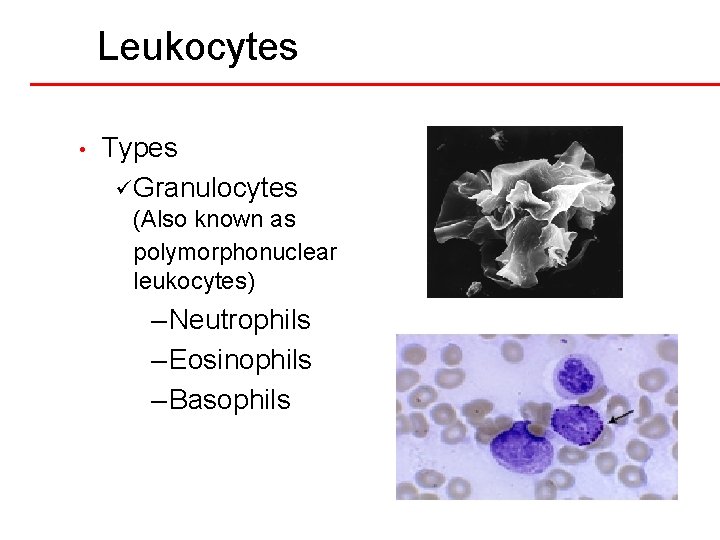 Leukocytes

• Types

✓Granulocytes (Also known as polymorphonuclear leukocytes)

–Neutrophils

–Eosinophils

–Basophils